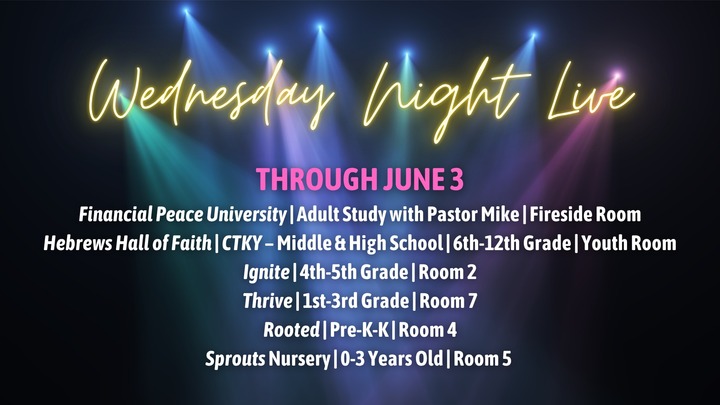 Wednesday Night Live

THROUGH JUNE 3

Financial Peace University | Adult Study with Pastor Mike | Fireside Room

Hebrews Hall of Faith | CTKY – Middle & High School | 6th-12th Grade | Youth Room

Ignite | 4th-5th Grade | Room 2

Thrive | 1st-3rd Grade | Room 7

Rooted | Pre-K-K | Room 4

Sprouts Nursery | 0-3 Years Old | Room 5